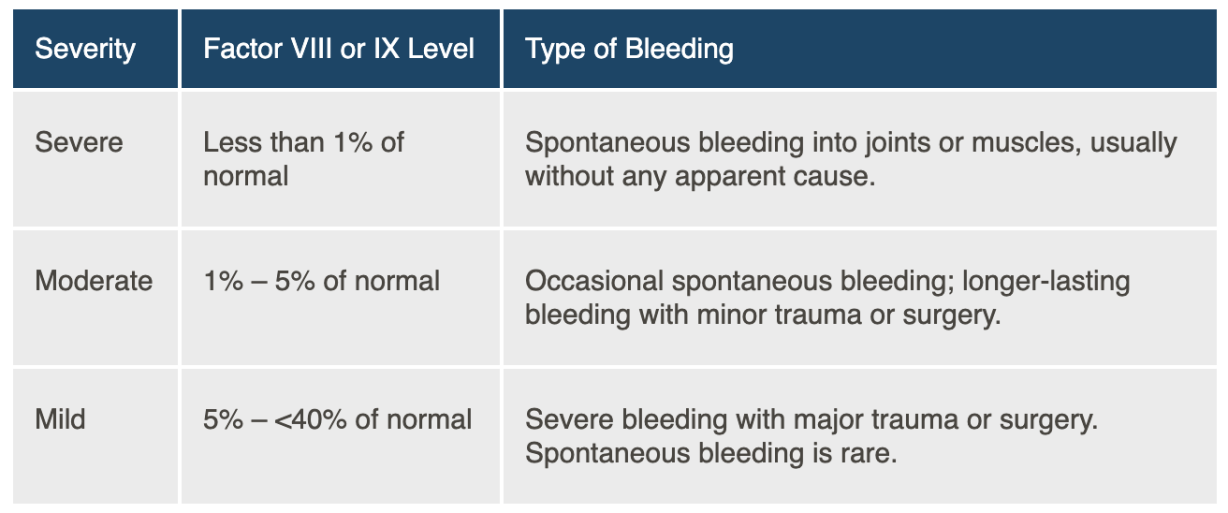 | Severity | Factor VIII or IX Level | Type of Bleeding |
|---|---|---|
| Severe | Less than 1% of normal | Spontaneous bleeding into joints or muscles, usually without any apparent cause. |
| Moderate | 1% – 5% of normal | Occasional spontaneous bleeding; longer-lasting bleeding with minor trauma or surgery. |
| Mild | 5% – <40% of normal | Severe bleeding with major trauma or surgery. Spontaneous bleeding is rare. |